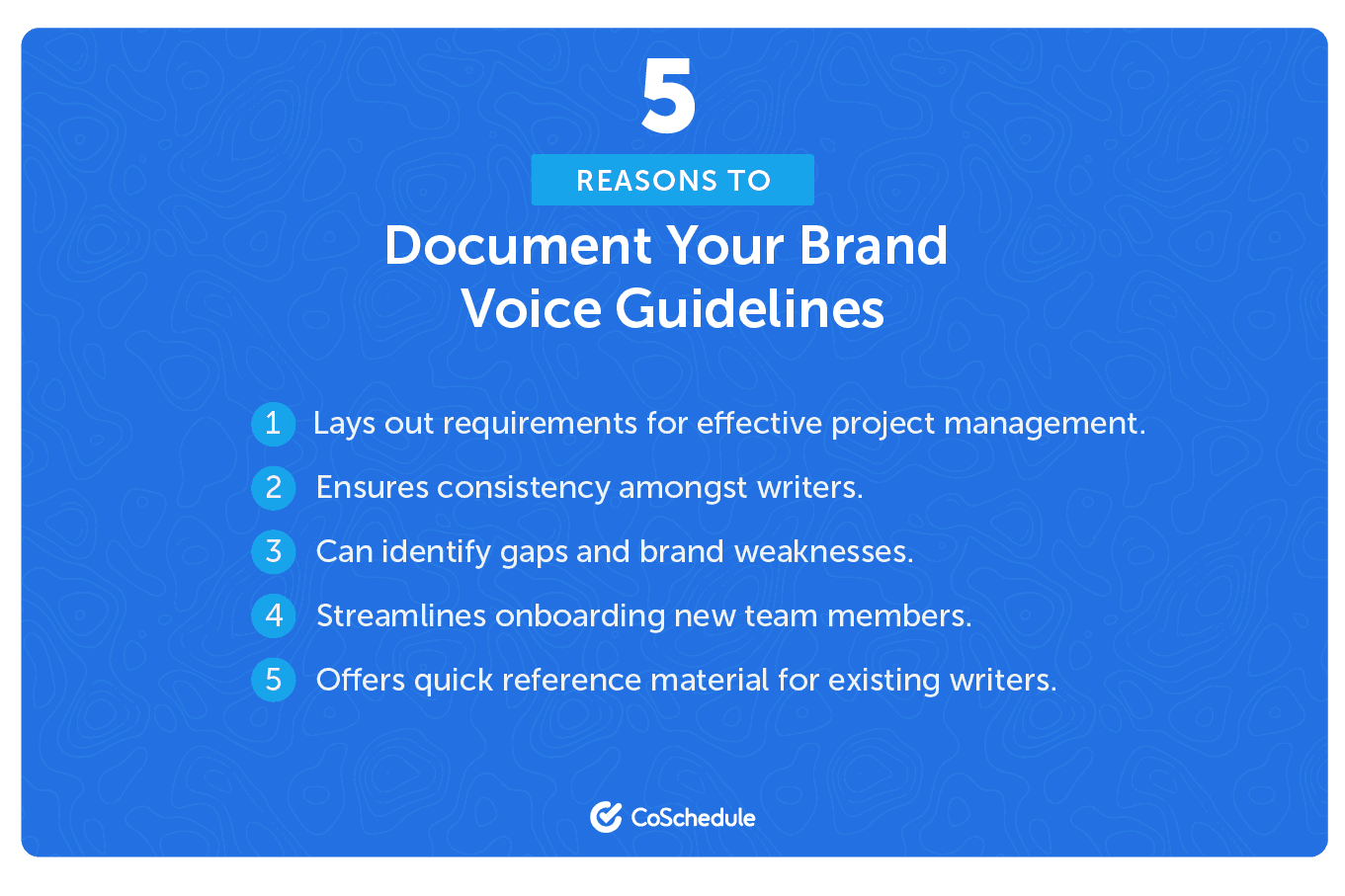 5

REASONS TO

Document Your Brand Voice Guidelines

1 Lays out requirements for effective project management.

2 Ensures consistency amongst writers.

3 Can identify gaps and brand weaknesses.

4 Streamlines onboarding new team members.

5 Offers quick reference material for existing writers.

CoSchedule